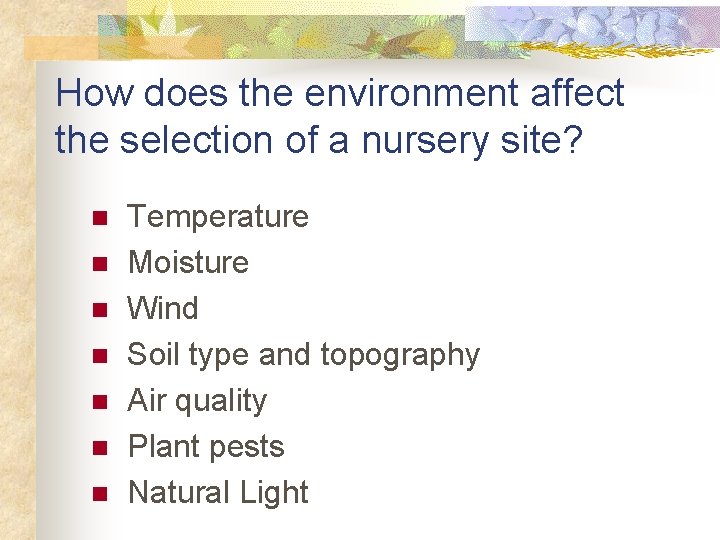 How does the environment affect the selection of a nursery site?

- Temperature
- Moisture
- Wind
- Soil type and topography
- Air quality
- Plant pests
- Natural Light